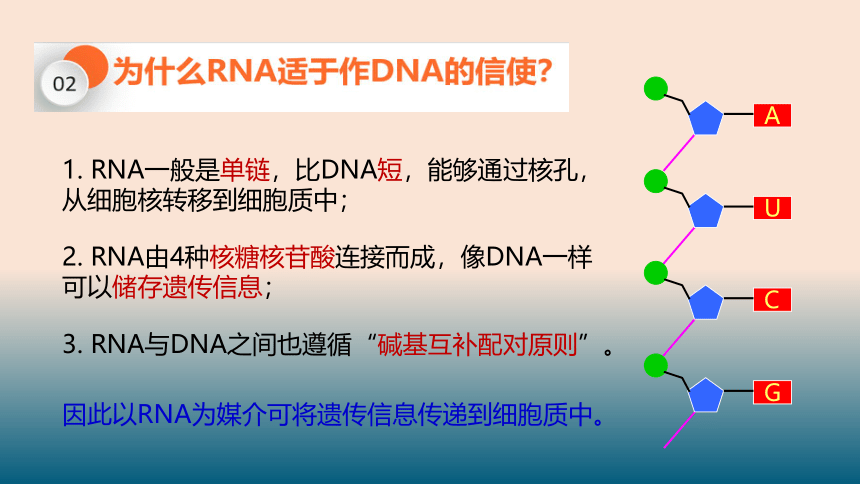 02 为什么RNA适于作DNA的信使?

1. RNA一般是单链，比DNA短，能够通过核孔，从细胞核转移到细胞质中；

2. RNA由4种核糖核苷酸连接而成，像DNA一样可以储存遗传信息；

3. RNA与DNA之间也遵循“碱基互补配对原则”。

因此以RNA为媒介可将遗传信息传递到细胞质中。

A
U
C
G